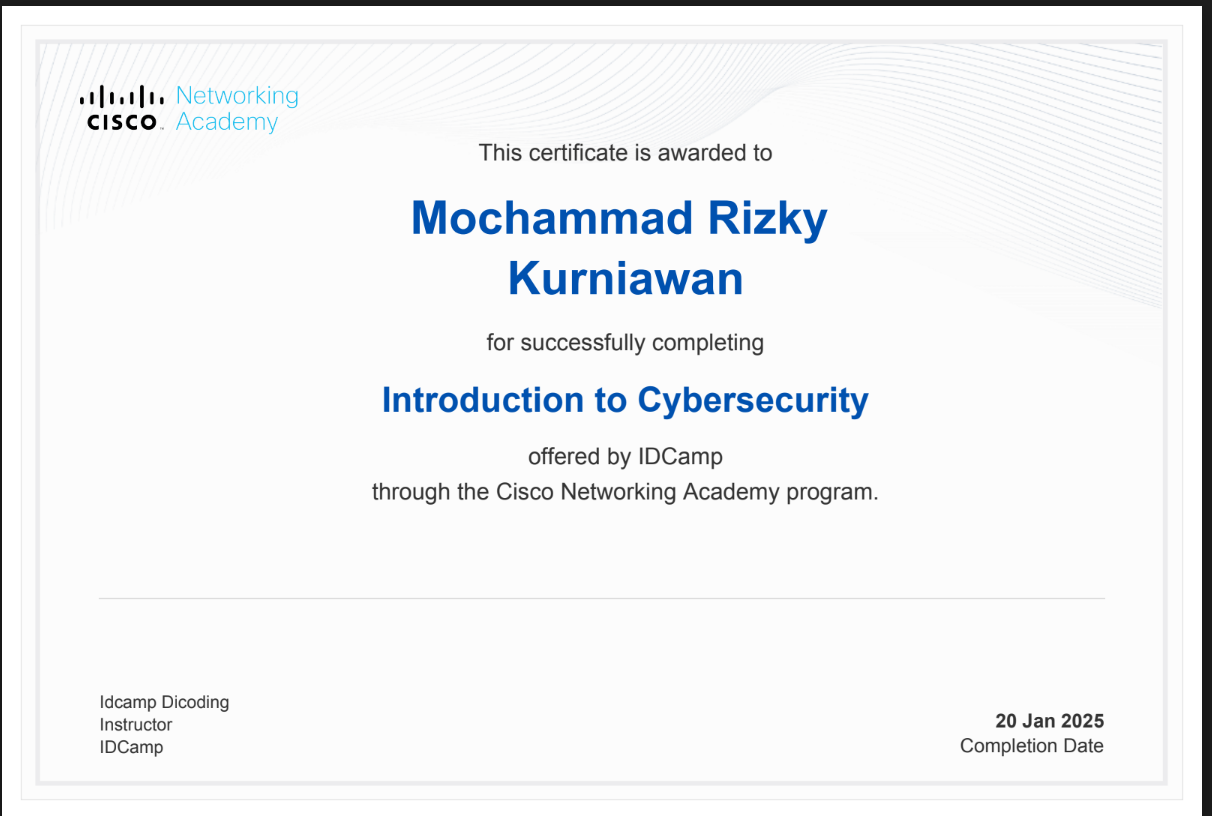 CISCO Networking Academy

This certificate is awarded to

Mochammad Rizky Kurniawan

for successfully completing

Introduction to Cybersecurity

offered by IDCamp
through the Cisco Networking Academy program.

Idcamp Dicoding
Instructor
IDCamp

20 Jan 2025
Completion Date